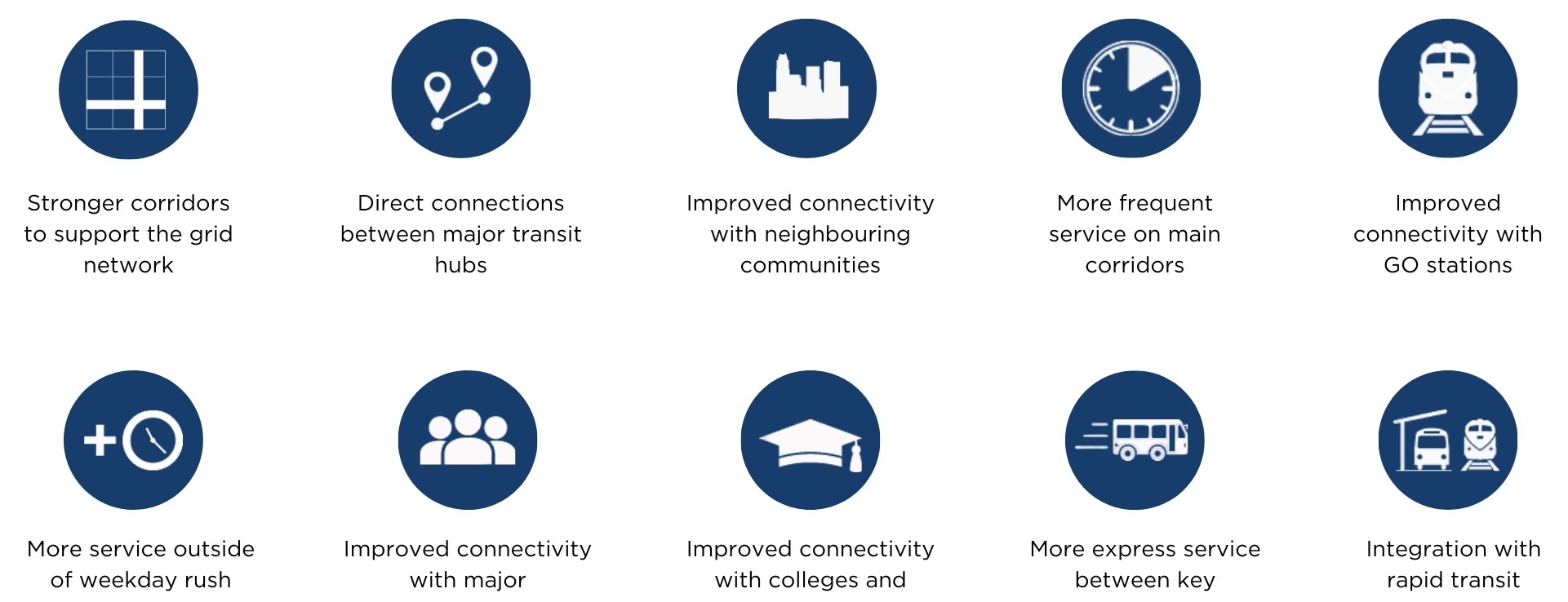 Stronger corridors to support the grid network

Direct connections between major transit hubs

Improved connectivity with neighbouring communities

More frequent service on main corridors

Improved connectivity with GO stations

More service outside of weekday rush

Improved connectivity with major

Improved connectivity with colleges and

More express service between key

Integration with rapid transit